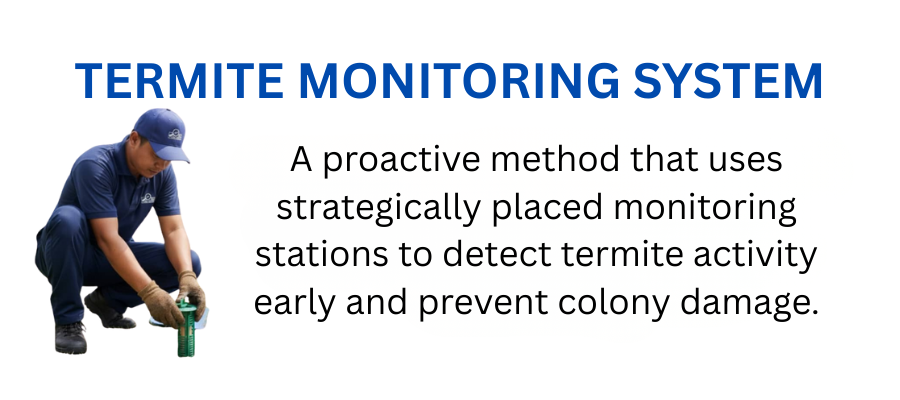 TERMITE MONITORING SYSTEM

A proactive method that uses strategically placed monitoring stations to detect termite activity early and prevent colony damage.